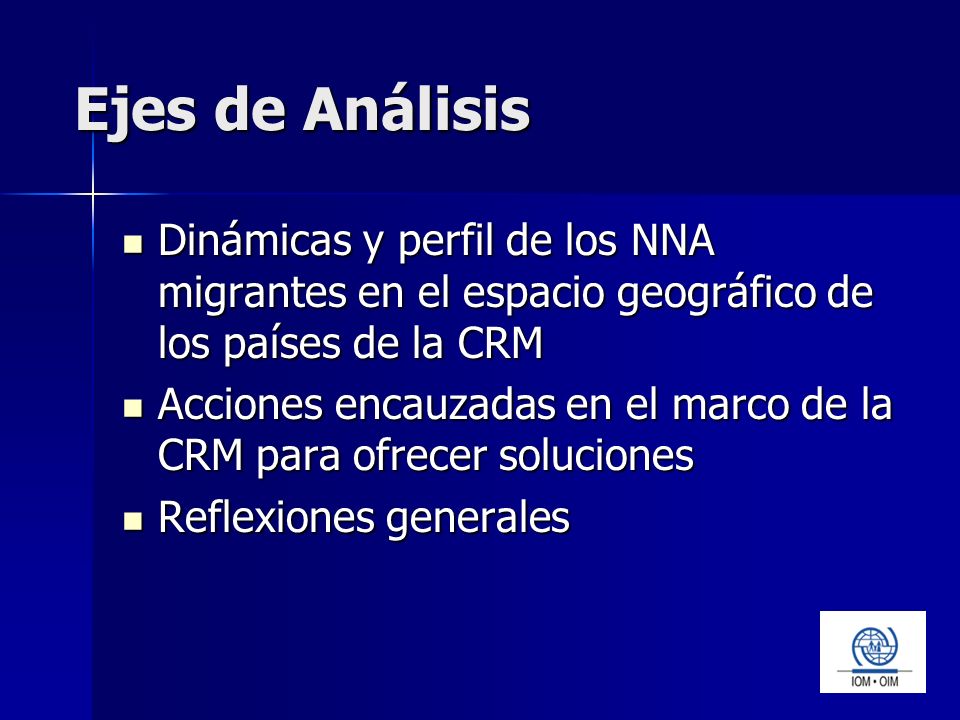 Ejes de Análisis

- Dinámicas y perfil de los NNA migrantes en el espacio geográfico de los países de la CRM
- Acciones encauzadas en el marco de la CRM para ofrecer soluciones
- Reflexiones generales

IOM • OIM